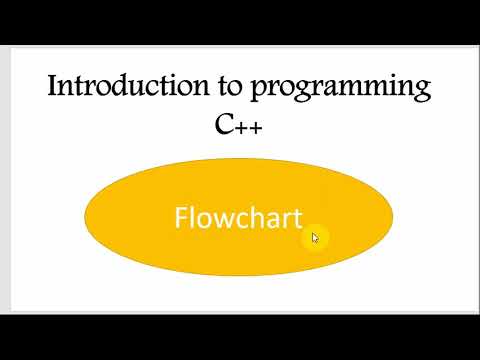 Introduction to programming
C++

Flowchart